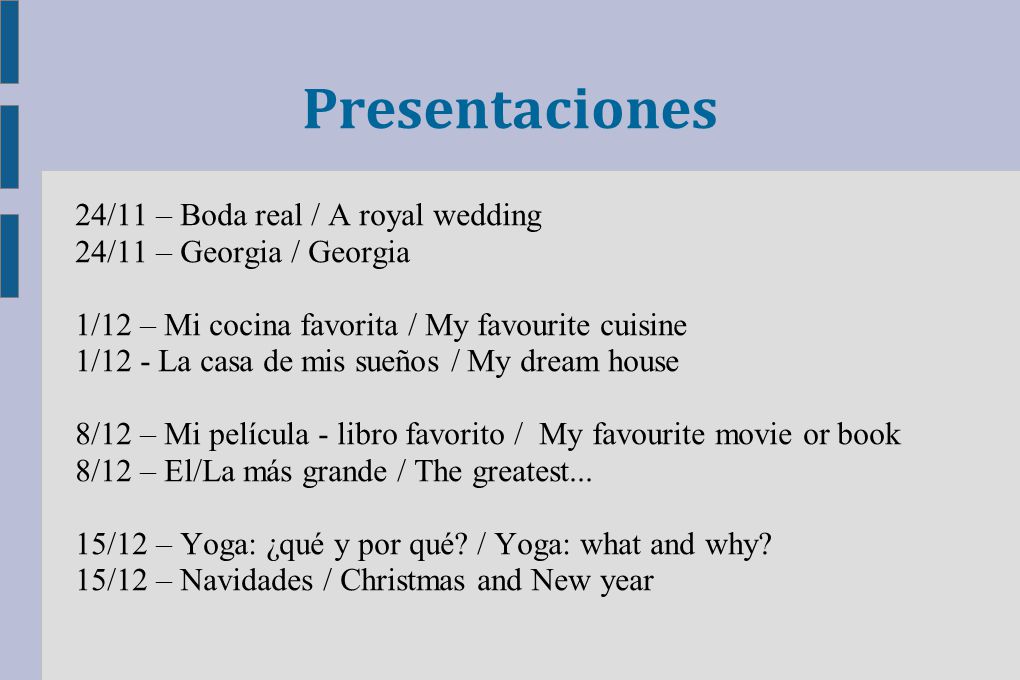 Presentaciones

24/11 – Boda real / A royal wedding
24/11 – Georgia / Georgia

1/12 – Mi cocina favorita / My favourite cuisine
1/12 - La casa de mis sueños / My dream house

8/12 – Mi película - libro favorito / My favourite movie or book
8/12 – El/La más grande / The greatest...

15/12 – Yoga: ¿qué y por qué? / Yoga: what and why?
15/12 – Navidades / Christmas and New year